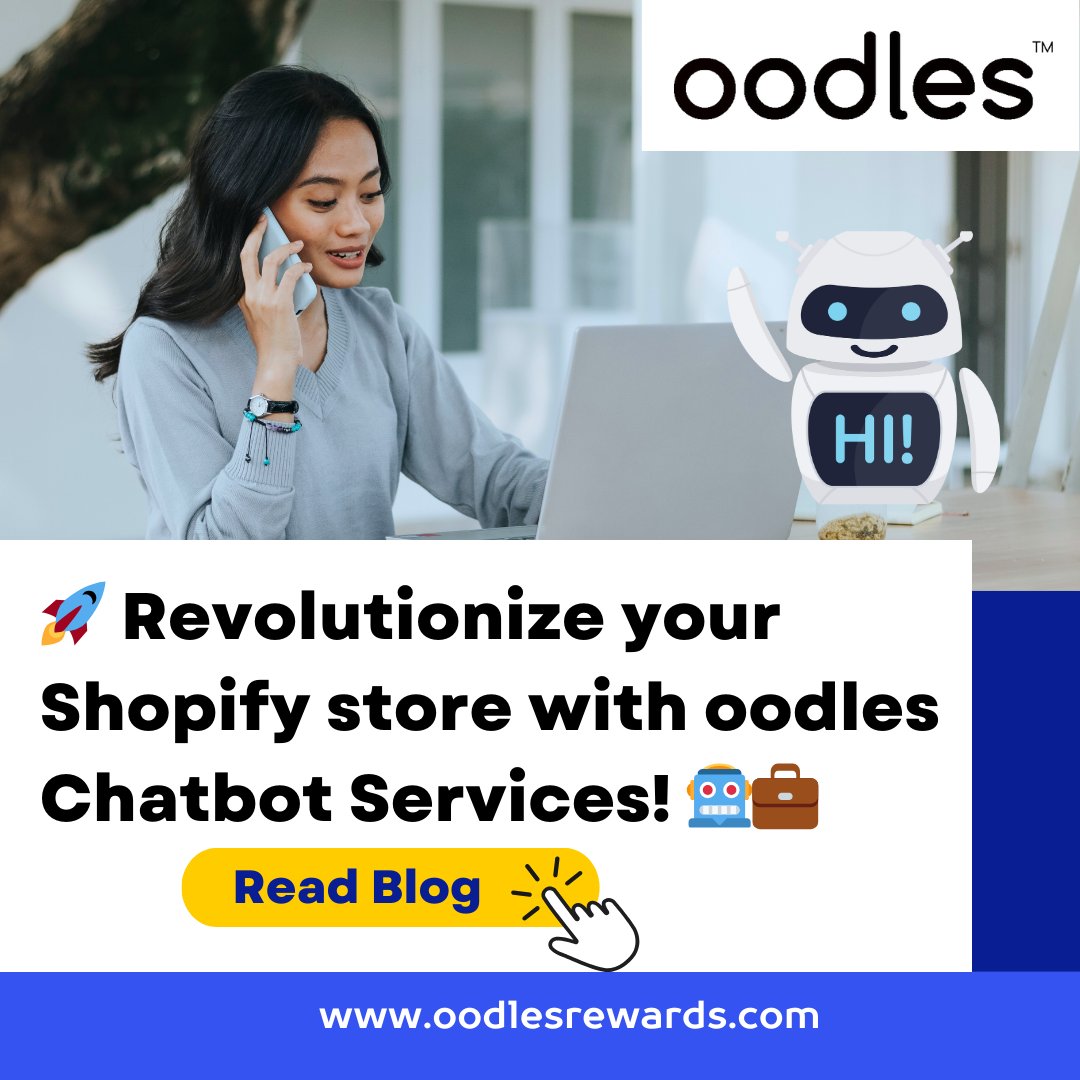 oodles™

HI!

🚀 Revolutionize your Shopify store with oodles Chatbot Services! 🤖💼

Read Blog

www.oodlesrewards.com